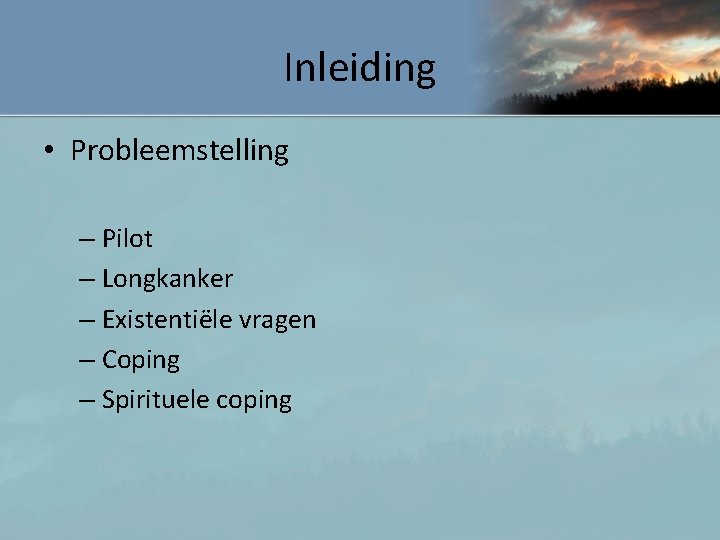 Inleiding

• Probleemstelling

– Pilot
– Longkanker
– Existentiële vragen
– Coping
– Spirituele coping